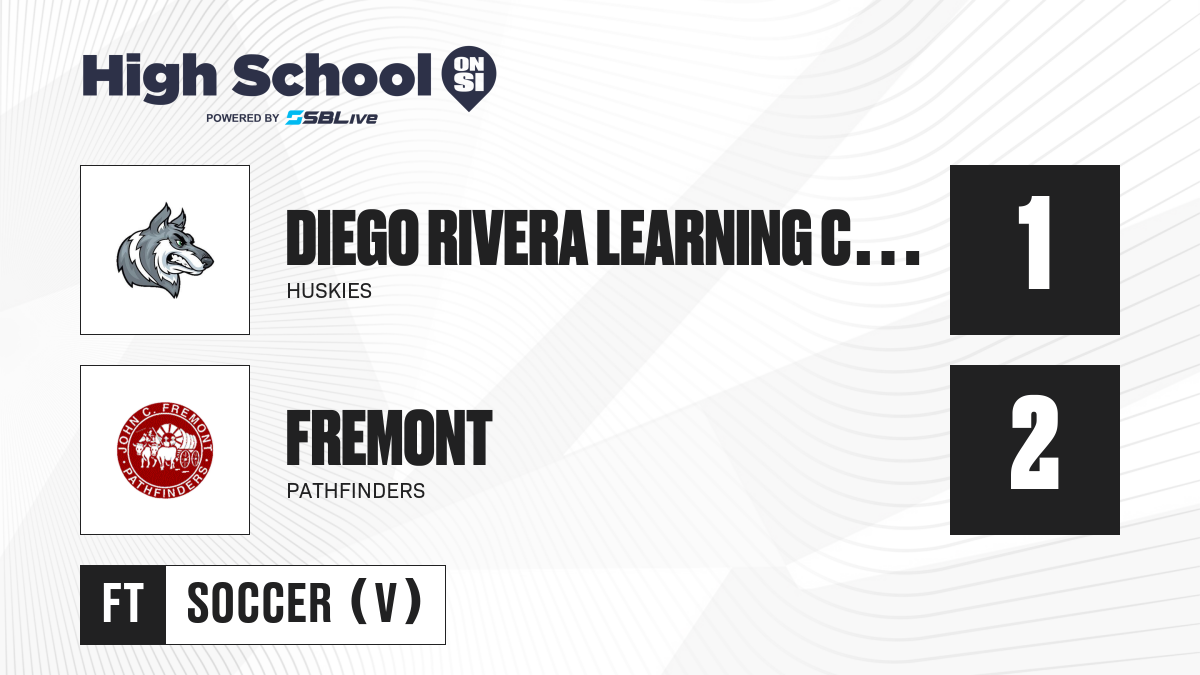 High School ON SI
POWERED BY SBLive

DIEGO RIVERA LEARNING C...
HUSKIES
1

JOHN C. FREMONT PATHFINDERS

FREMONT
PATHFINDERS
2

FT
SOCCER (V)